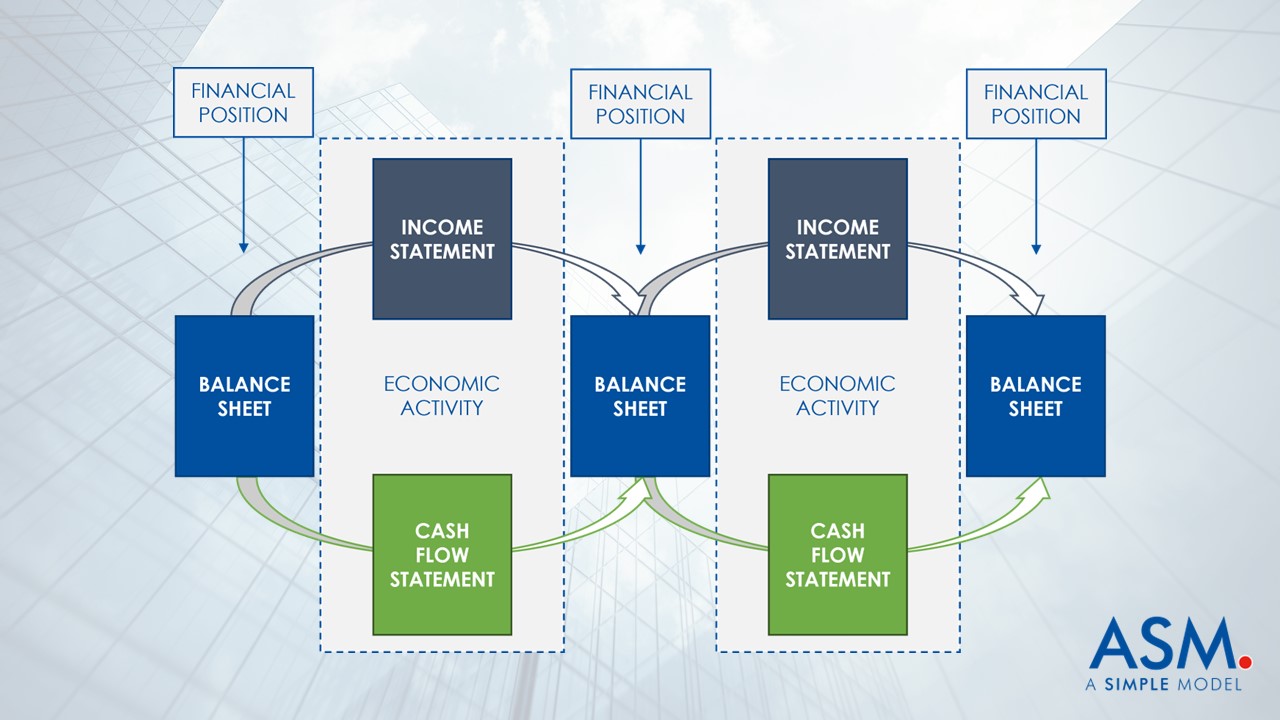 FINANCIAL POSITION

FINANCIAL POSITION

FINANCIAL POSITION

INCOME STATEMENT

INCOME STATEMENT

BALANCE SHEET

ECONOMIC ACTIVITY

BALANCE SHEET

ECONOMIC ACTIVITY

BALANCE SHEET

CASH FLOW STATEMENT

CASH FLOW STATEMENT

ASM.
A SIMPLE MODEL